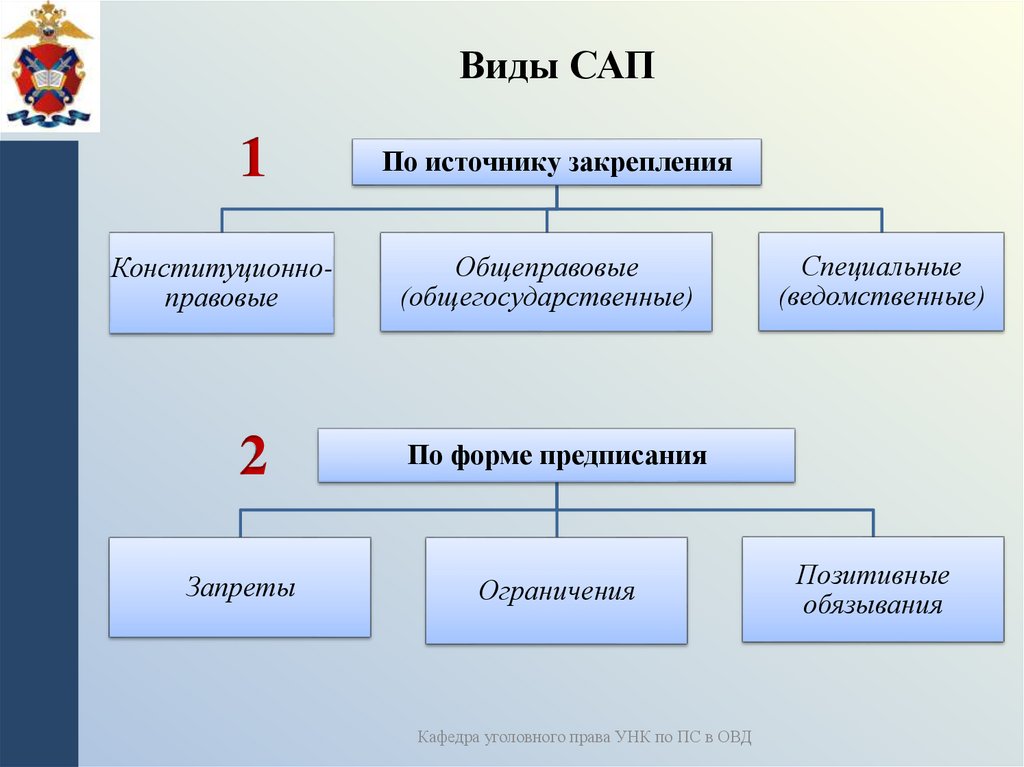 Виды САП

1

По источнику закрепления

Конституционно-правовые

Общеправовые (общегосударственные)

Специальные (ведомственные)

2

По форме предписания

Запреты

Ограничения

Позитивные обязывания

Кафедра уголовного права УНК по ПС в ОВД